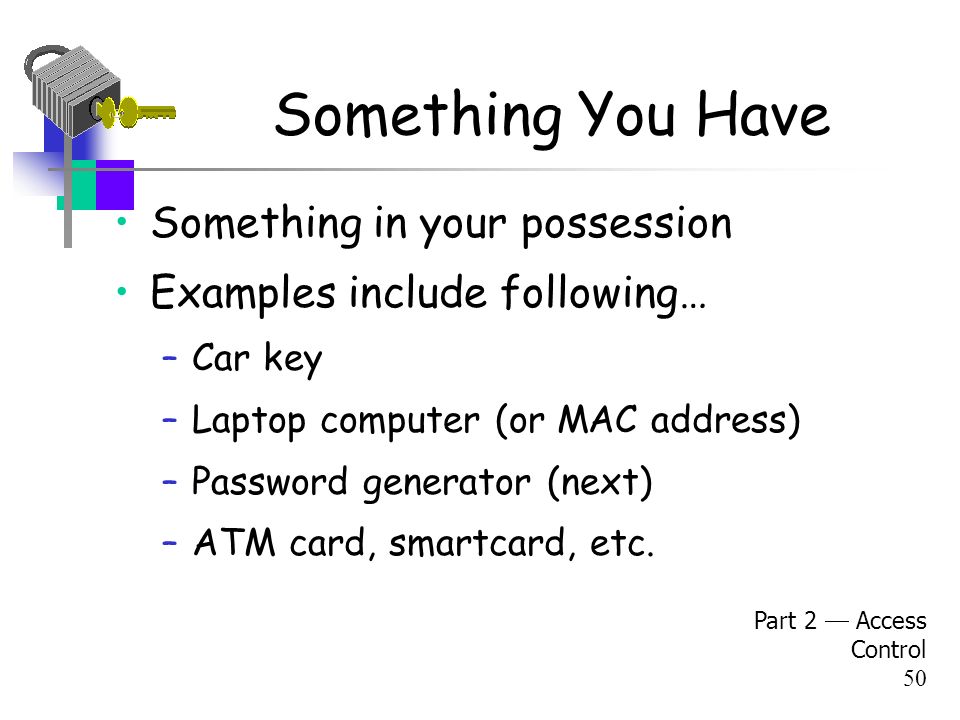 Something You Have

• Something in your possession
• Examples include following…
  – Car key
  – Laptop computer (or MAC address)
  – Password generator (next)
  – ATM card, smartcard, etc.

Part 2 — Access Control
50